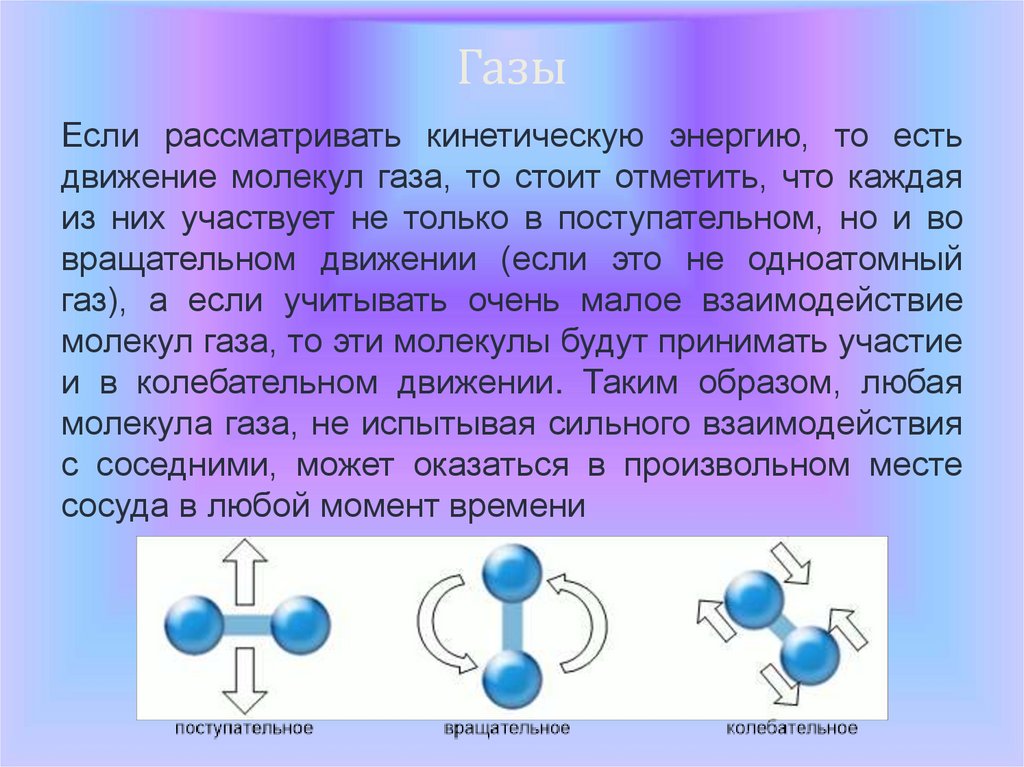 Газы

Если рассматривать кинетическую энергию, то есть движение молекул газа, то стоит отметить, что каждая из них участвует не только в поступательном, но и во вращательном движении (если это не одноатомный газ), а если учитывать очень малое взаимодействие молекул газа, то эти молекулы будут принимать участие и в колебательном движении. Таким образом, любая молекула газа, не испытывая сильного взаимодействия с соседними, может оказаться в произвольном месте сосуда в любой момент времени

поступательное

вращательное

колебательное